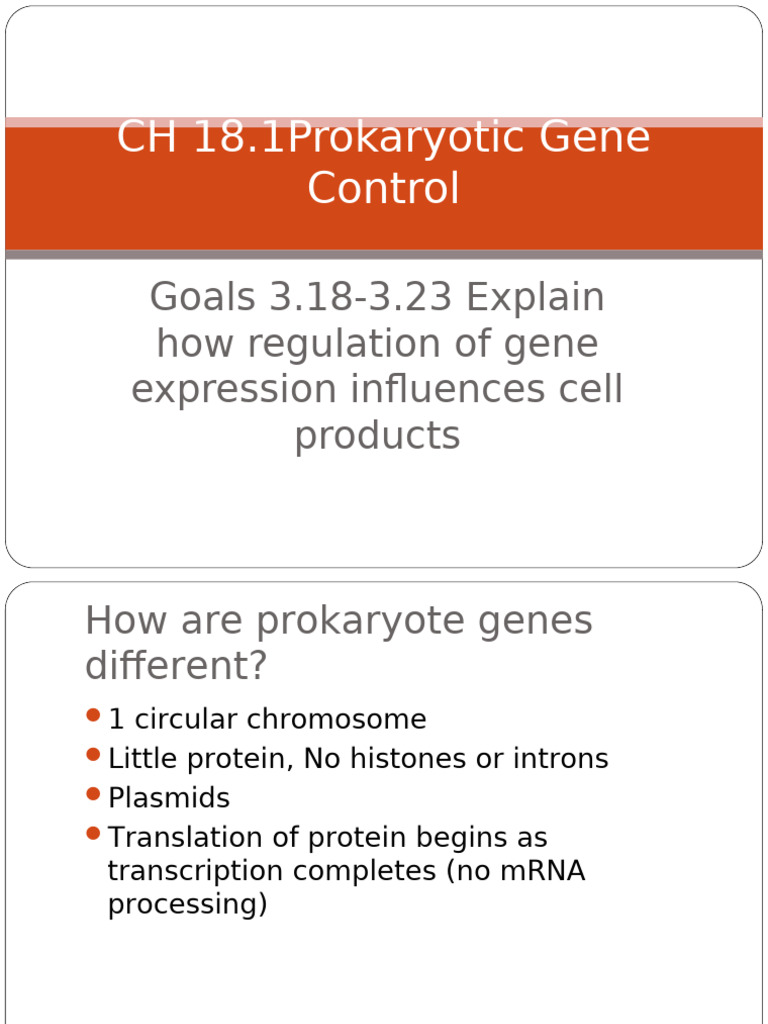 CH 18.1Prokaryotic Gene Control

Goals 3.18-3.23 Explain how regulation of gene expression influences cell products

How are prokaryote genes different?

- 1 circular chromosome
- Little protein, No histones or introns
- Plasmids
- Translation of protein begins as transcription completes (no mRNA processing)